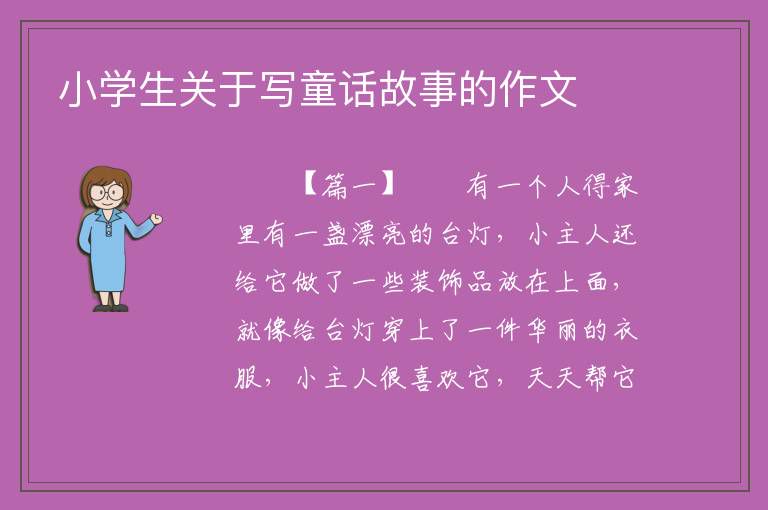 小学生关于写童话故事的作文

【篇一】　有一个人得家里有一盏漂亮的台灯，小主人还给它做了一些装饰品放在上面，就像给台灯穿上了一件华丽的衣服，小主人很喜欢它，天天帮它